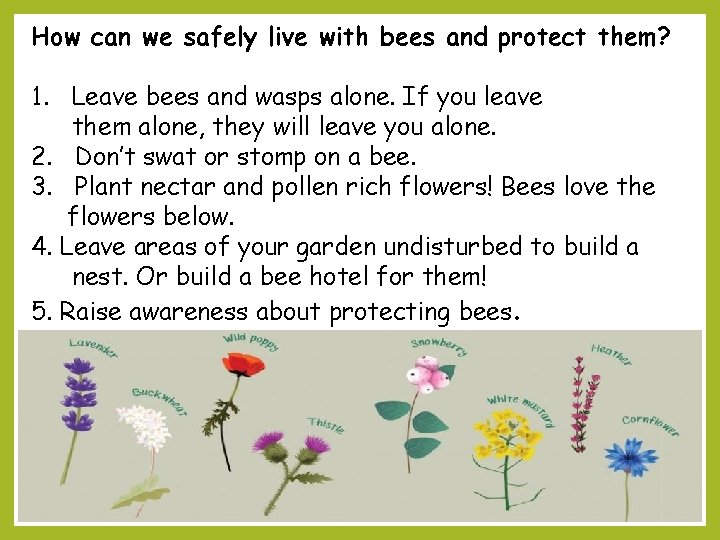 How can we safely live with bees and protect them?

1. Leave bees and wasps alone. If you leave them alone, they will leave you alone.
2. Don't swat or stomp on a bee.
3. Plant nectar and pollen rich flowers! Bees love the flowers below.
4. Leave areas of your garden undisturbed to build a nest. Or build a bee hotel for them!
5. Raise awareness about protecting bees.

Lavender
Buckwheat
Wild poppy
Thistle
Snowberry
White mustard
Heather
Cornflower